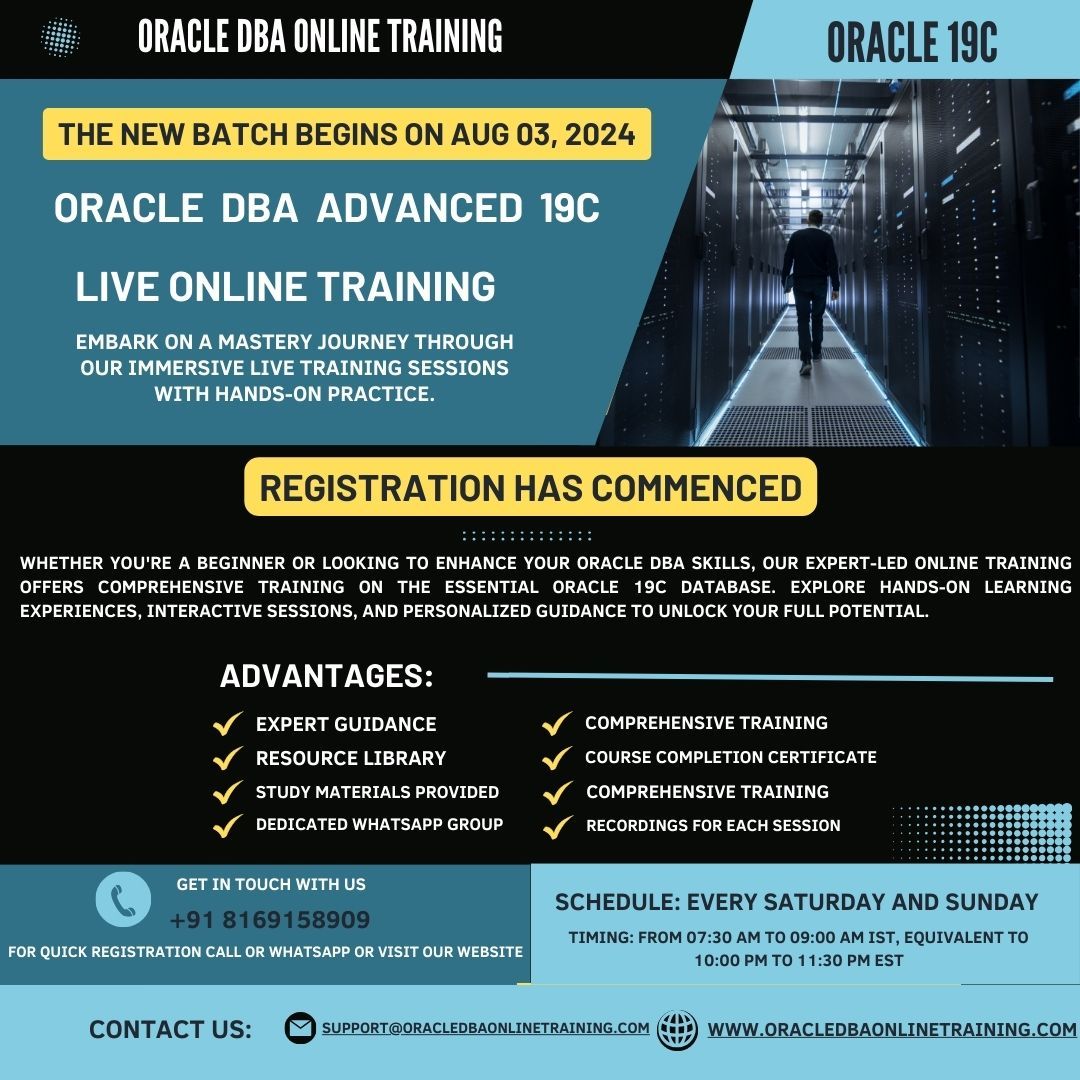 ORACLE DBA ONLINE TRAINING

ORACLE 19C

THE NEW BATCH BEGINS ON AUG 03, 2024

ORACLE DBA ADVANCED 19C

LIVE ONLINE TRAINING

EMBARK ON A MASTERY JOURNEY THROUGH OUR IMMERSIVE LIVE TRAINING SESSIONS WITH HANDS-ON PRACTICE.

REGISTRATION HAS COMMENCED

WHETHER YOU'RE A BEGINNER OR LOOKING TO ENHANCE YOUR ORACLE DBA SKILLS, OUR EXPERT-LED ONLINE TRAINING OFFERS COMPREHENSIVE TRAINING ON THE ESSENTIAL ORACLE 19C DATABASE. EXPLORE HANDS-ON LEARNING EXPERIENCES, INTERACTIVE SESSIONS, AND PERSONALIZED GUIDANCE TO UNLOCK YOUR FULL POTENTIAL.

ADVANTAGES:

EXPERT GUIDANCE
RESOURCE LIBRARY
STUDY MATERIALS PROVIDED
DEDICATED WHATSAPP GROUP

COMPREHENSIVE TRAINING
COURSE COMPLETION CERTIFICATE
COMPREHENSIVE TRAINING
RECORDINGS FOR EACH SESSION

GET IN TOUCH WITH US
+91 8169158909
FOR QUICK REGISTRATION CALL OR WHATSAPP OR VISIT OUR WEBSITE

SCHEDULE: EVERY SATURDAY AND SUNDAY
TIMING: FROM 07:30 AM TO 09:00 AM IST, EQUIVALENT TO 10:00 PM TO 11:30 PM EST

CONTACT US:
SUPPORT@ORACLEDBAONLINETRAINING.COM
WWW.ORACLEDBAONLINETRAINING.COM